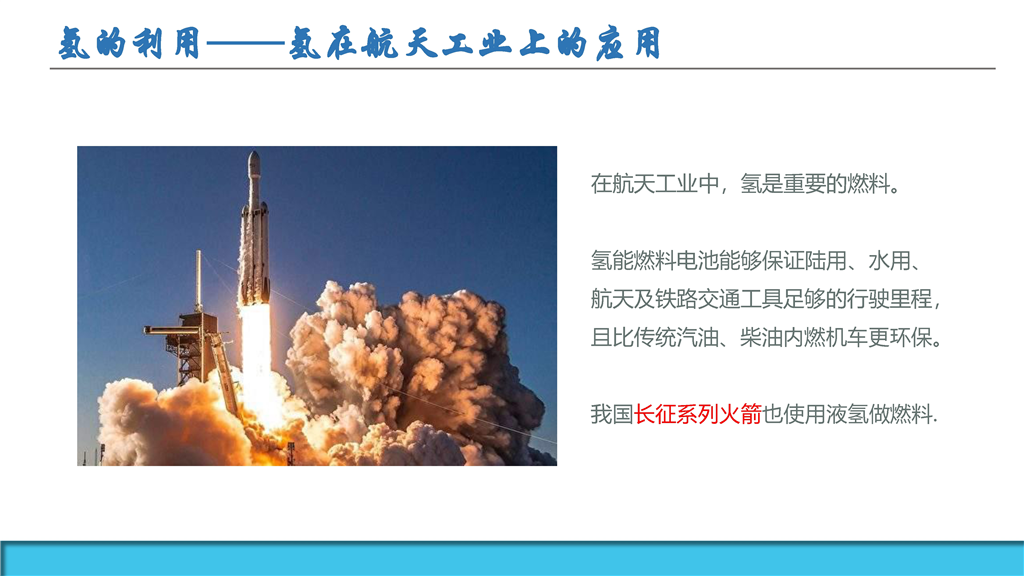 氢的利用——氢在航天工业上的应用

在航天工业中，氢是重要的燃料。

氢能燃料电池能够保证陆用、水用、航天及铁路交通工具足够的行驶里程，且比传统汽油、柴油内燃机车更环保。

我国长征系列火箭也使用液氢做燃料.